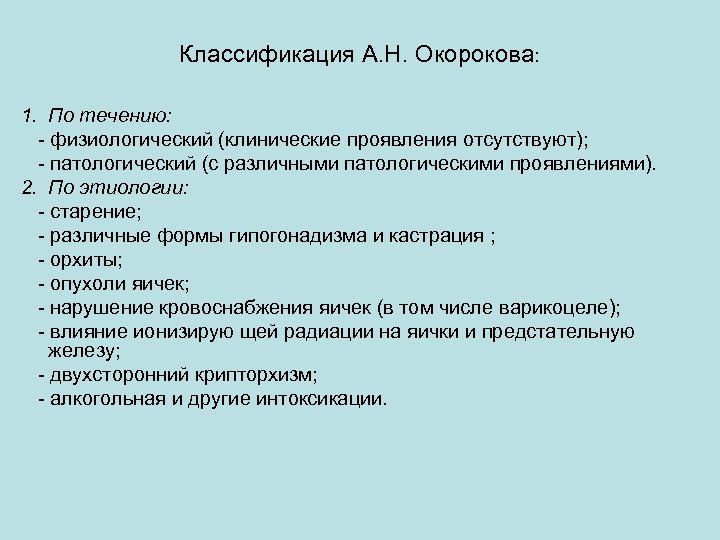 Классификация А.Н. Окорокова:

1. По течению:
- физиологический (клинические проявления отсутствуют);
- патологический (с различными патологическими проявлениями).
2. По этиологии:
- старение;
- различные формы гипогонадизма и кастрация ;
- орхиты;
- опухоли яичек;
- нарушение кровоснабжения яичек (в том числе варикоцеле);
- влияние ионизирую щей радиации на яички и предстательную железу;
- двухсторонний крипторхизм;
- алкогольная и другие интоксикации.